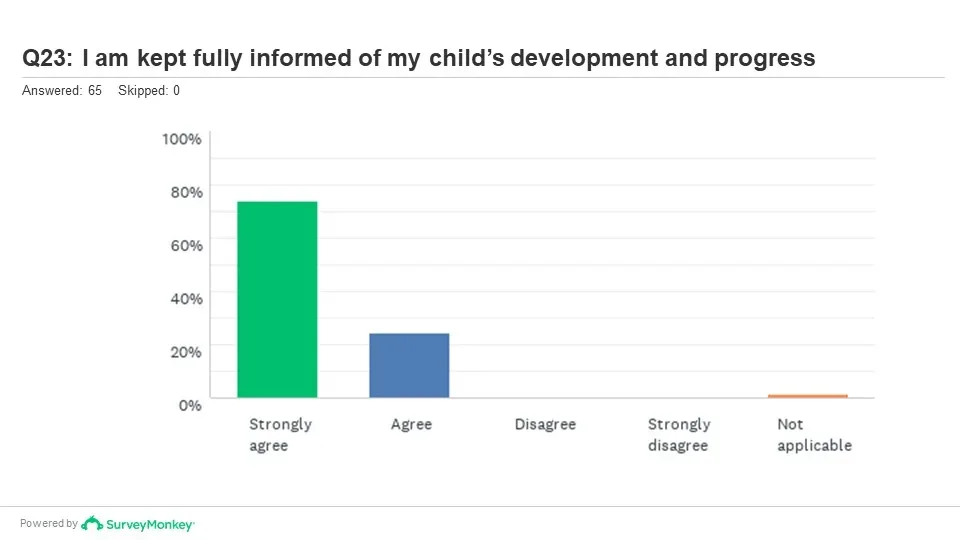 Q23: I am kept fully informed of my child's development and progress

Answered: 65 Skipped: 0

100%
80%
60%
40%
20%
0%

Strongly agree
Agree
Disagree
Strongly disagree
Not applicable

Powered by SurveyMonkey